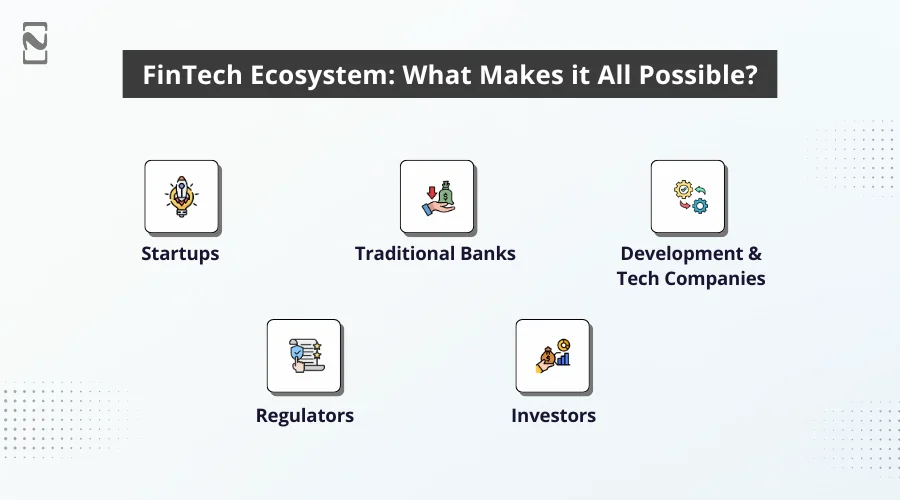 FinTech Ecosystem: What Makes it All Possible?

Startups

Traditional Banks

Development & Tech Companies

Regulators

Investors